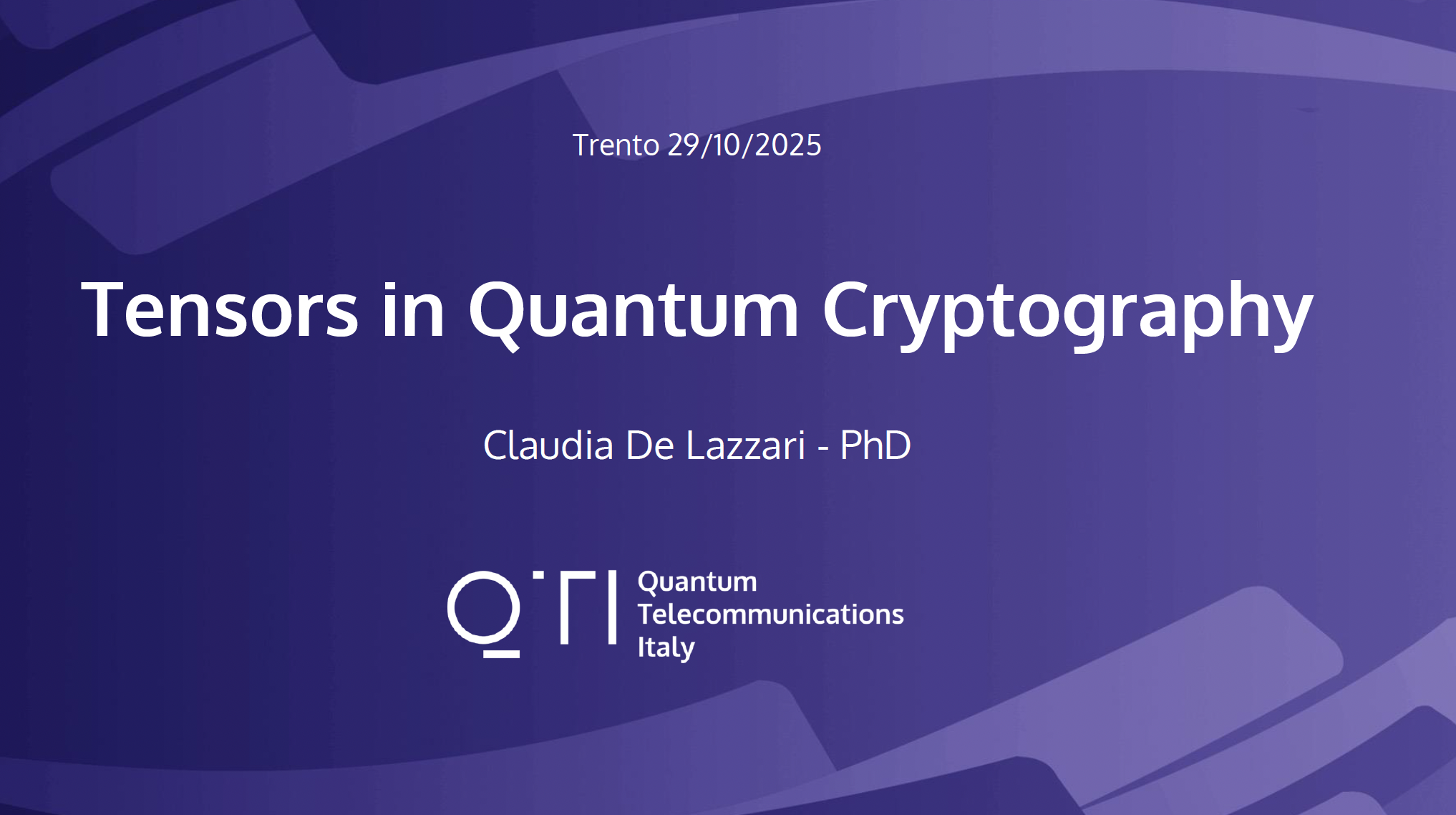 Trento 29/10/2025

Tensors in Quantum Cryptography

Claudia De Lazzari - PhD

QTI Quantum Telecommunications Italy